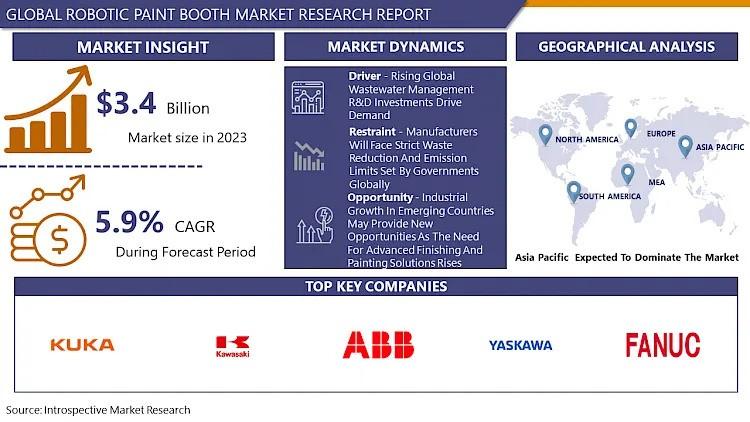 GLOBAL ROBOTIC PAINT BOOTH MARKET RESEARCH REPORT

MARKET INSIGHT

$3.4 Billion

Market size in 2023

5.9% CAGR

During Forecast Period

MARKET DYNAMICS

Driver - Rising Global Wastewater Management R&D Investments Drive Demand

Restraint - Manufacturers Will Face Strict Waste Reduction And Emission Limits Set By Governments Globally

Opportunity - Industrial Growth In Emerging Countries May Provide New Opportunities As The Need For Advanced Finishing And Painting Solutions Rises

GEOGRAPHICAL ANALYSIS

NORTH AMERICA

EUROPE

ASIA PACIFIC

MEA

SOUTH AMERICA

Asia Pacific Expected To Dominate The Market

TOP KEY COMPANIES

KUKA

Kawasaki

ABB

YASKAWA

FANUC

Source: Introspective Market Research